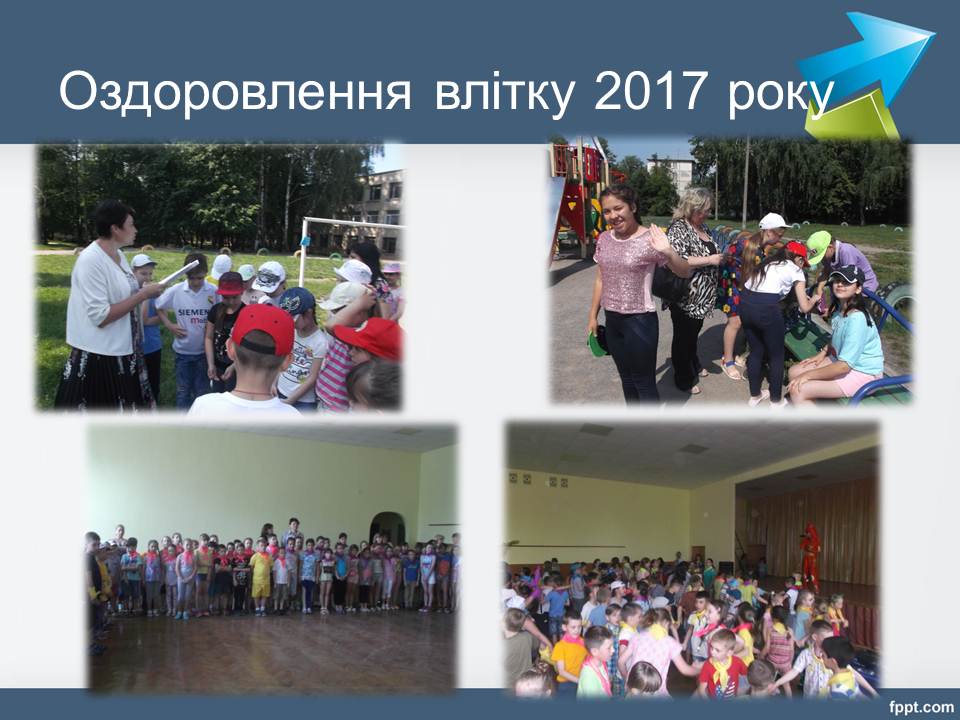 Оздоровлення влітку 2017 року

SIEMENS

fppt.com